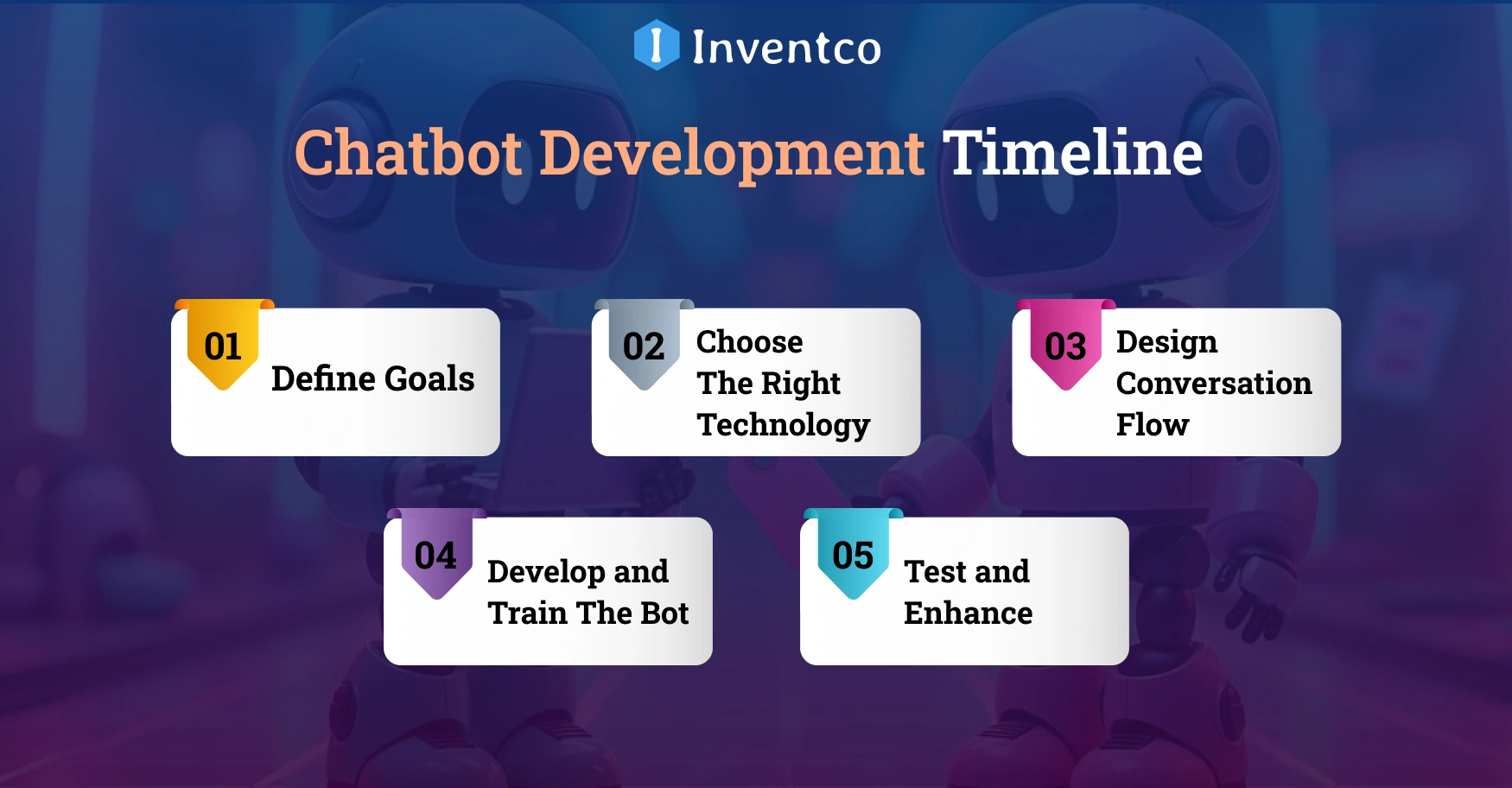 Inventco

Chatbot Development Timeline

01 Define Goals

02 Choose The Right Technology

03 Design Conversation Flow

04 Develop and Train The Bot

05 Test and Enhance